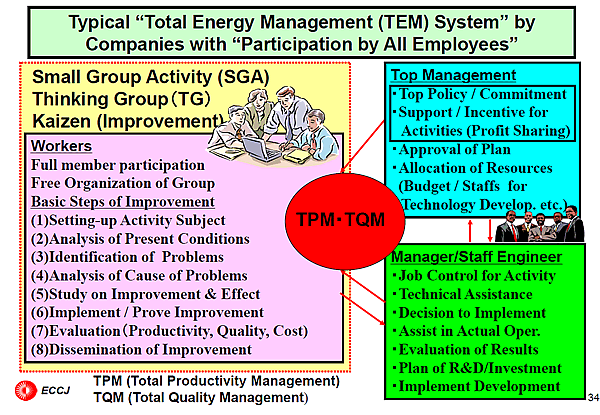 Typical “Total Energy Management (TEM) System” by Companies with “Participation by All Employees”

Small Group Activity (SGA)
Thinking Group (TG)
Kaizen (Improvement)

Workers
Full member participation
Free Organization of Group
Basic Steps of Improvement
(1)Setting-up Activity Subject
(2)Analysis of Present Conditions
(3)Identification of Problems
(4)Analysis of Cause of Problems
(5)Study on Improvement & Effect
(6)Implement / Prove Improvement
(7)Evaluation (Productivity, Quality, Cost)
(8)Dissemination of Improvement

TPM・TQM

Top Management
・Top Policy / Commitment
・Support / Incentive for Activities (Profit Sharing)
・Approval of Plan
・Allocation of Resources (Budget / Staffs for Technology Develop. etc.)

Manager/Staff Engineer
・Job Control for Activity
・Technical Assistance
・Decision to Implement
・Assist in Actual Oper.
・Evaluation of Results
・Plan of R&D/Investment
・Implement Development

ECCJ
TPM (Total Productivity Management)
TQM (Total Quality Management)

34